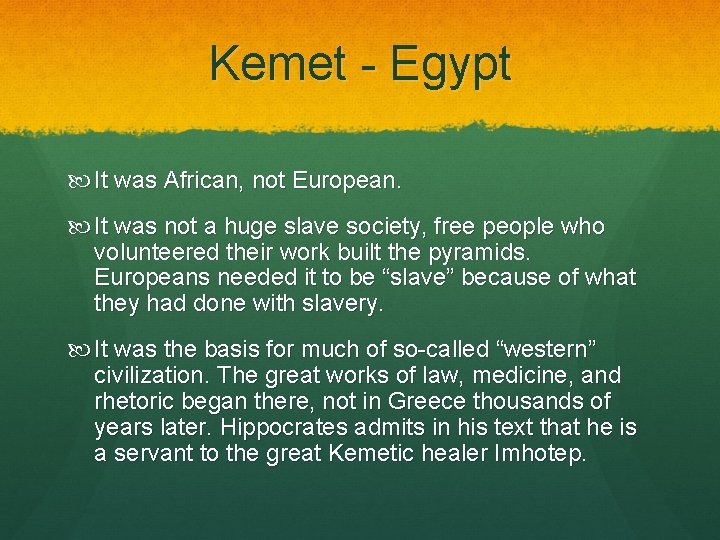 Kemet - Egypt

It was African, not European.

It was not a huge slave society, free people who volunteered their work built the pyramids. Europeans needed it to be “slave” because of what they had done with slavery.

It was the basis for much of so-called “western” civilization. The great works of law, medicine, and rhetoric began there, not in Greece thousands of years later. Hippocrates admits in his text that he is a servant to the great Kemetic healer Imhotep.